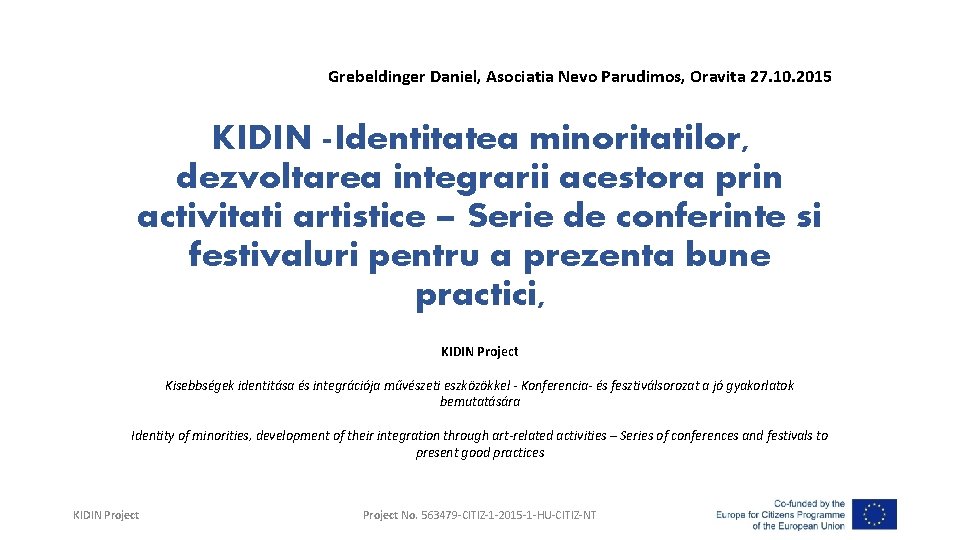 Grebeldinger Daniel, Asociatia Nevo Parudimos, Oravita 27.10.2015

KIDIN -Identitatea minoritatilor, dezvoltarea integrarii acestora prin activitati artistice – Serie de conferinte si festivaluri pentru a prezenta bune practici,

KIDIN Project

Kisebbségek identitása és integrációja művészeti eszközökkel - Konferencia- és fesztiválsorozat a jó gyakorlatok bemutatására

Identity of minorities, development of their integration through art-related activities – Series of conferences and festivals to present good practices

KIDIN Project

Project No. 563479-CITIZ-1-2015-1-HU-CITIZ-NT

Co-funded by the Europe for Citizens Programme of the European Union